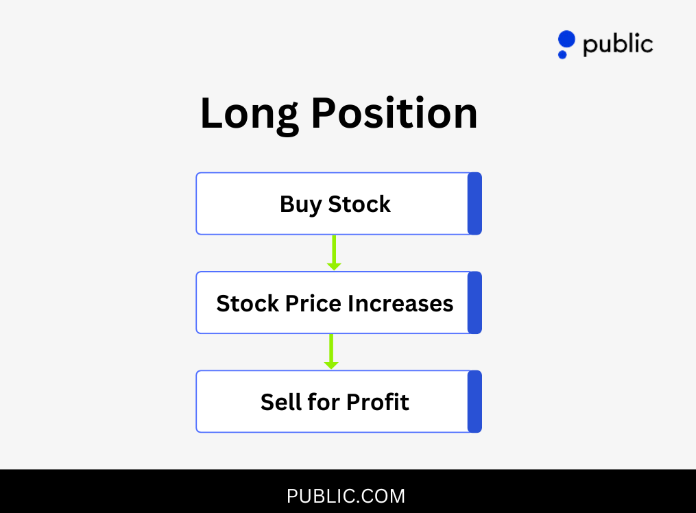 public

Long Position

Buy Stock

Stock Price Increases

Sell for Profit

PUBLIC.COM